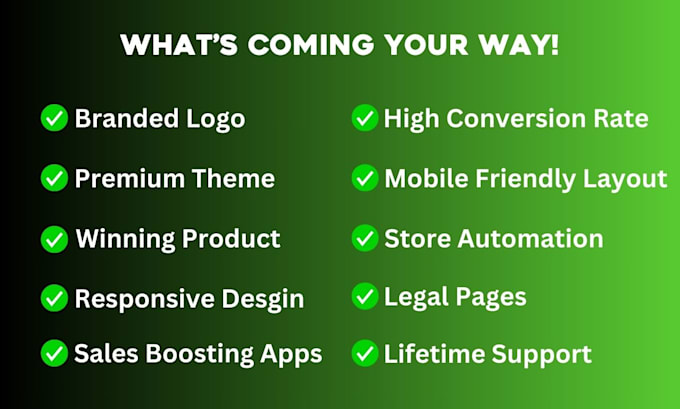 WHAT'S COMING YOUR WAY!

Branded Logo
Premium Theme
Winning Product
Responsive Desgin
Sales Boosting Apps

High Conversion Rate
Mobile Friendly Layout
Store Automation
Legal Pages
Lifetime Support